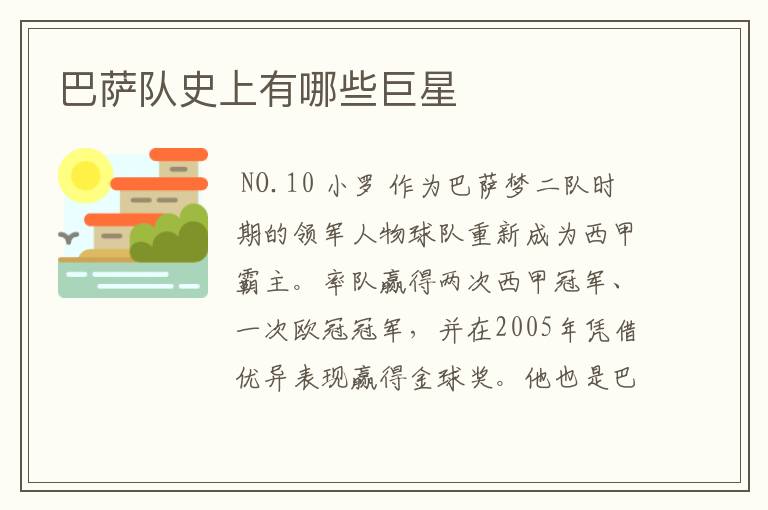 巴萨队史上有哪些巨星

NO.10 小罗 作为巴萨梦二队时期的领军人物球队重新成为西甲霸主。率队赢得两次西甲冠军、一次欧冠冠军，并在2005年凭借优异表现赢得金球奖。他也是巴